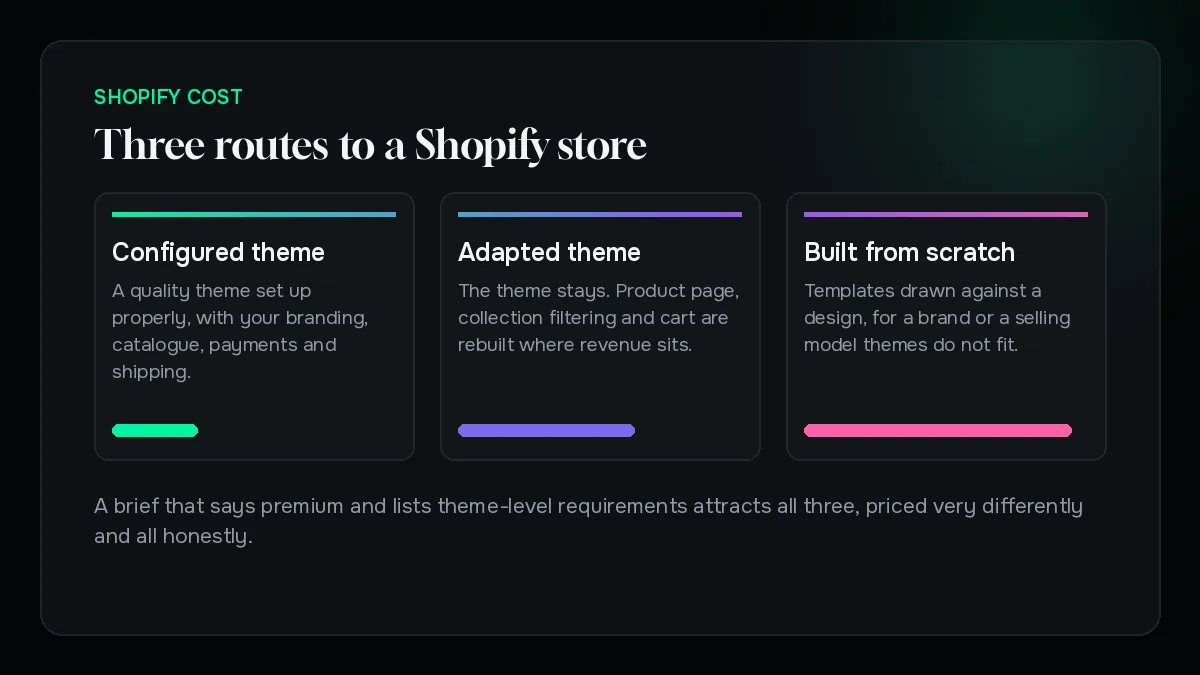 SHOPIFY COST

Three routes to a Shopify store

Configured theme

A quality theme set up properly, with your branding, catalogue, payments and shipping.

Adapted theme

The theme stays. Product page, collection filtering and cart are rebuilt where revenue sits.

Built from scratch

Templates drawn against a design, for a brand or a selling model themes do not fit.

A brief that says premium and lists theme-level requirements attracts all three, priced very differently and all honestly.